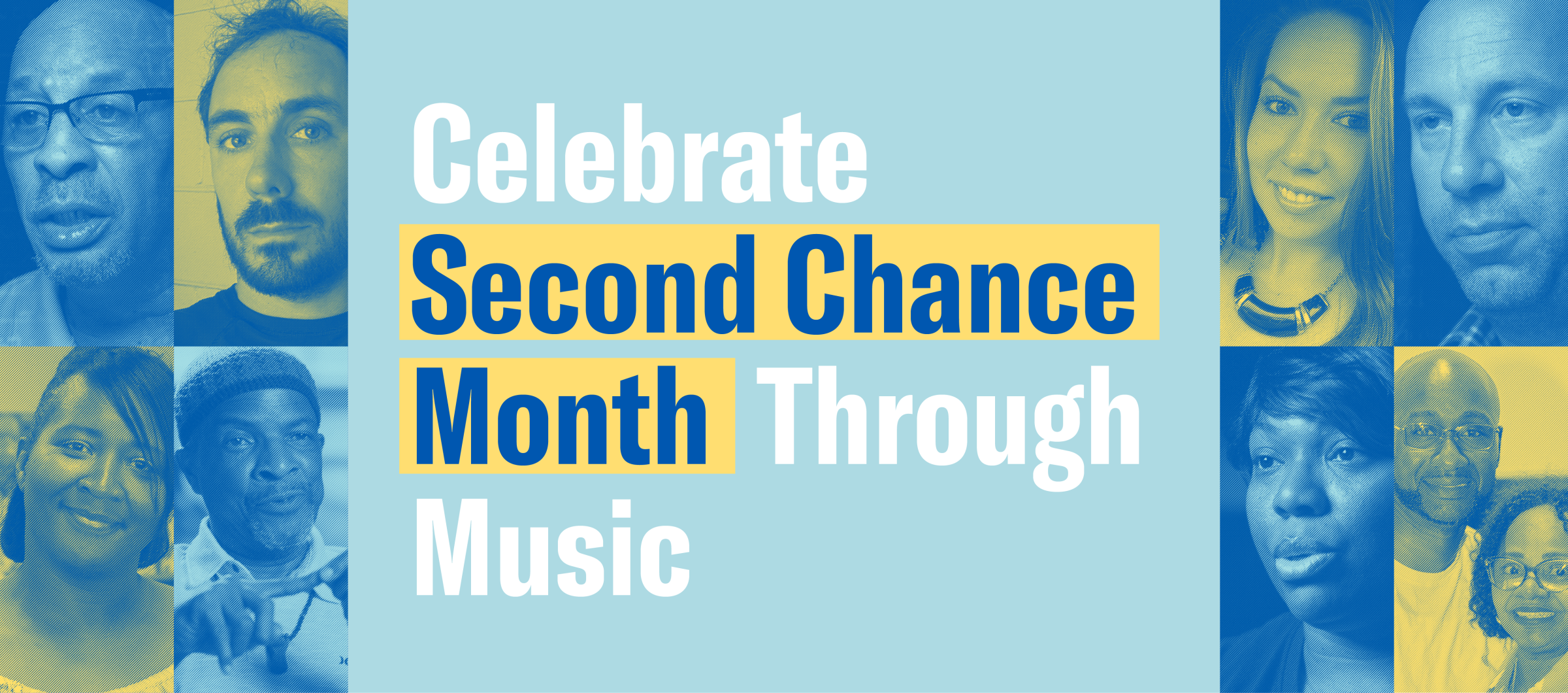 Celebrate Second Chance Month Through Music